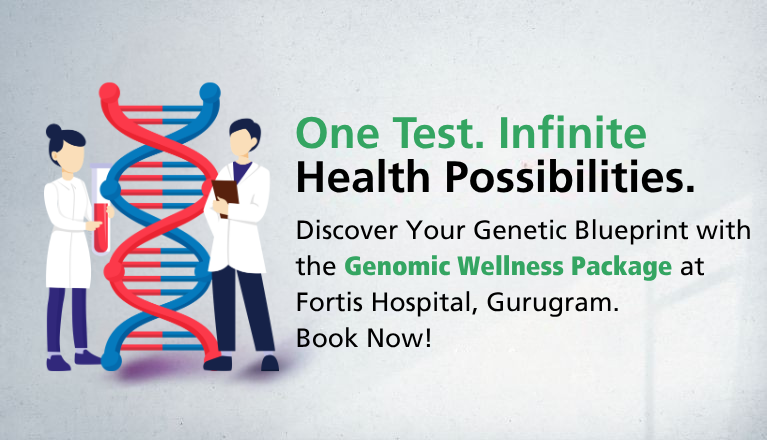 One Test. Infinite
Health Possibilities.

Discover Your Genetic Blueprint with the Genomic Wellness Package at Fortis Hospital, Gurugram.
Book Now!